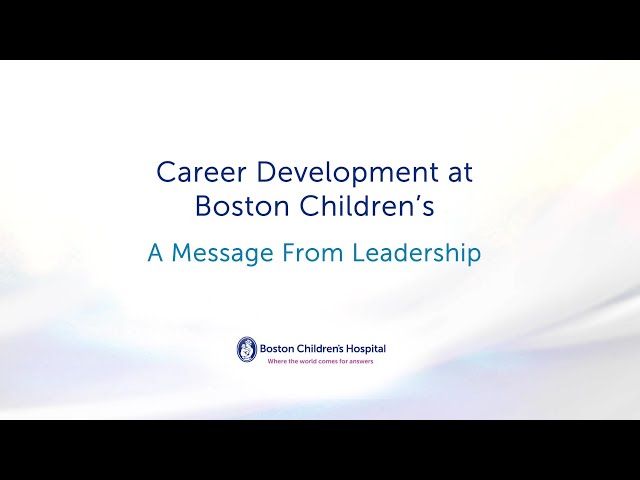 Career Development at Boston Children's

A Message From Leadership

Boston Children's Hospital
Where the world comes for answers